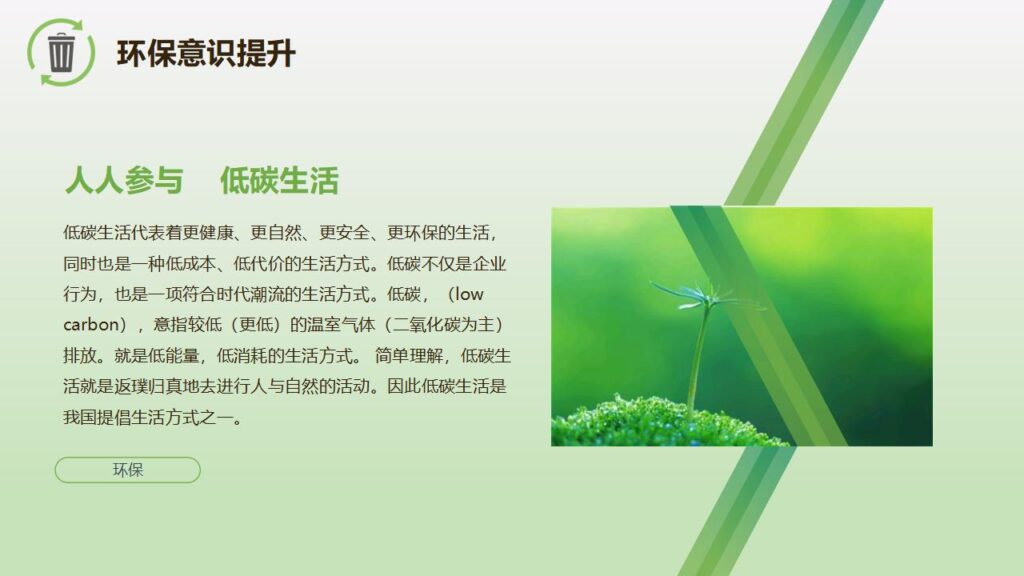 环保意识提升

人人参与　低碳生活

低碳生活代表着更健康、更自然、更安全、更环保的生活，同时也是一种低成本、低代价的生活方式。低碳不仅是企业行为，也是一项符合时代潮流的生活方式。低碳，（low carbon），意指较低（更低）的温室气体（二氧化碳为主）排放。就是低能量，低消耗的生活方式。 简单理解，低碳生活就是返璞归真地去进行人与自然的活动。因此低碳生活是我国提倡生活方式之一。

环保